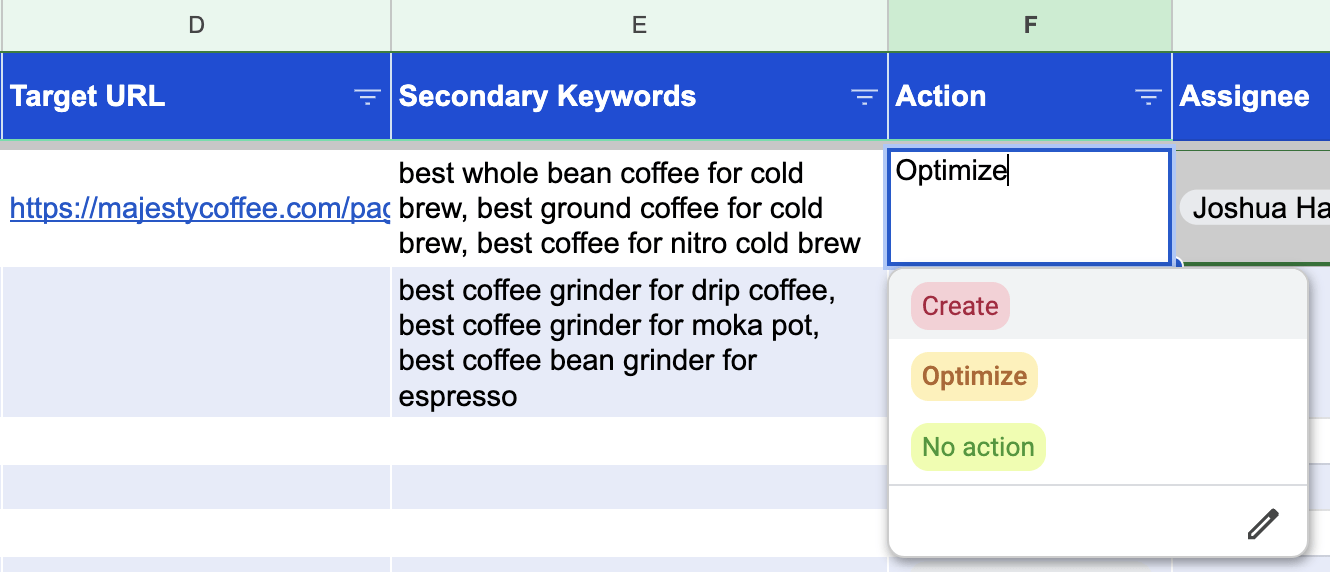 | D | E | F | |
|---|---|---|---|
| Target URL | Secondary Keywords | Action | Assignee |
| https://majestycoffee.com/pag | best whole bean coffee for cold brew, best ground coffee for cold brew, best coffee for nitro cold brew | Optimize | Joshua Ha |
| | best coffee grinder for drip coffee, best coffee grinder for moka pot, best coffee bean grinder for espresso | | |

Create

Optimize

No action